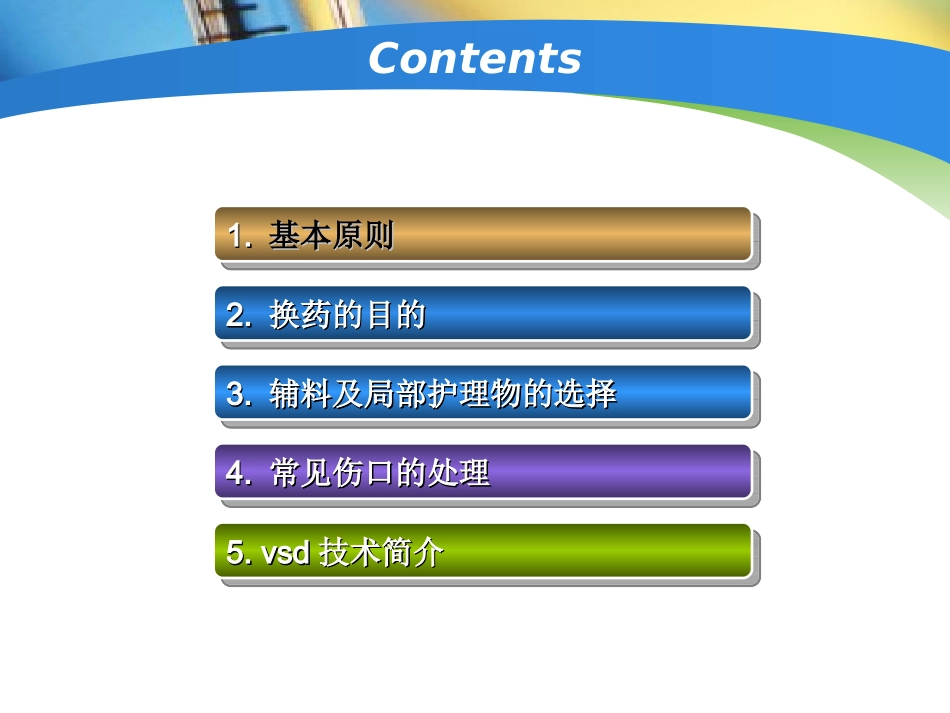 Contents

1. 基本原则

2. 换药的目的

3. 辅料及局部护理物的选择

4. 常见伤口的处理

5. vsd 技术简介